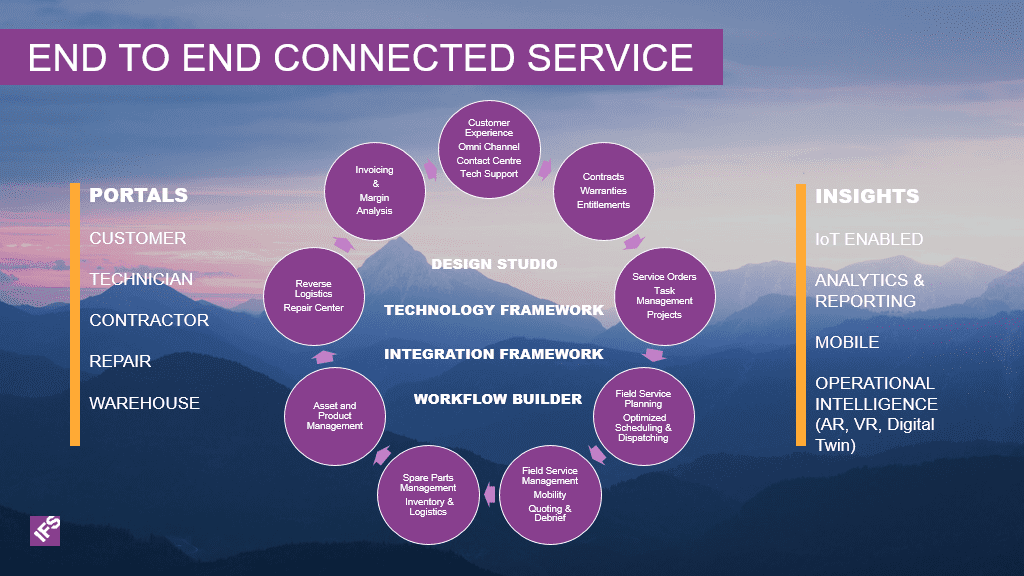 END TO END CONNECTED SERVICE

PORTALS

CUSTOMER

TECHNICIAN

CONTRACTOR

REPAIR

WAREHOUSE

Customer Experience
Omni Channel
Contact Centre
Tech Support

Contracts
Warranties
Entitlements

Service Orders
Task Management
Projects

Field Service Planning
Optimized Scheduling & Dispatching

Field Service Management
Mobility
Quoting & Debrief

Spare Parts Management
Inventory & Logistics

Asset and Product Management

Reverse Logistics
Repair Center

Invoicing & Margin Analysis

DESIGN STUDIO

TECHNOLOGY FRAMEWORK

INTEGRATION FRAMEWORK

WORKFLOW BUILDER

INSIGHTS

IoT ENABLED

ANALYTICS & REPORTING

MOBILE

OPERATIONAL INTELLIGENCE (AR, VR, Digital Twin)

IFS